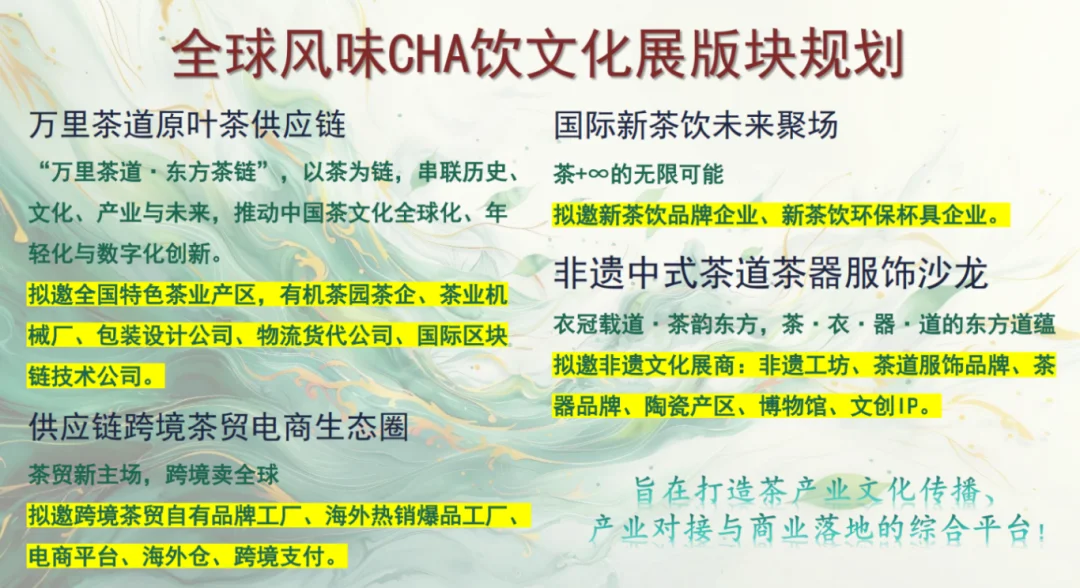 全球风味CHA饮文化展版块规划

万里茶道原叶茶供应链

“万里茶道·东方茶链”，以茶为链，串联历史、文化、产业与未来，推动中国茶文化全球化、年轻化与数字化创新。

拟邀全国特色茶业产区，有机茶园茶企、茶业机械厂、包装设计公司、物流货代公司、国际区块链技术公司。

供应链跨境茶贸电商生态圈

茶贸新主场，跨境卖全球

拟邀跨境茶贸自有品牌工厂、海外热销爆品工厂、电商平台、海外仓、跨境支付。

国际新茶饮未来聚场

茶+∞的无限可能

拟邀新茶饮品牌企业、新茶饮环保杯具企业。

非遗中式茶道茶器服饰沙龙

衣冠载道·茶韵东方，茶·衣·器·道的东方道蕴

拟邀非遗文化展商：非遗工坊、茶道服饰品牌、茶器品牌、陶瓷产区、博物馆、文创IP。

旨在打造茶产业文化传播、产业对接与商业落地的综合平台！